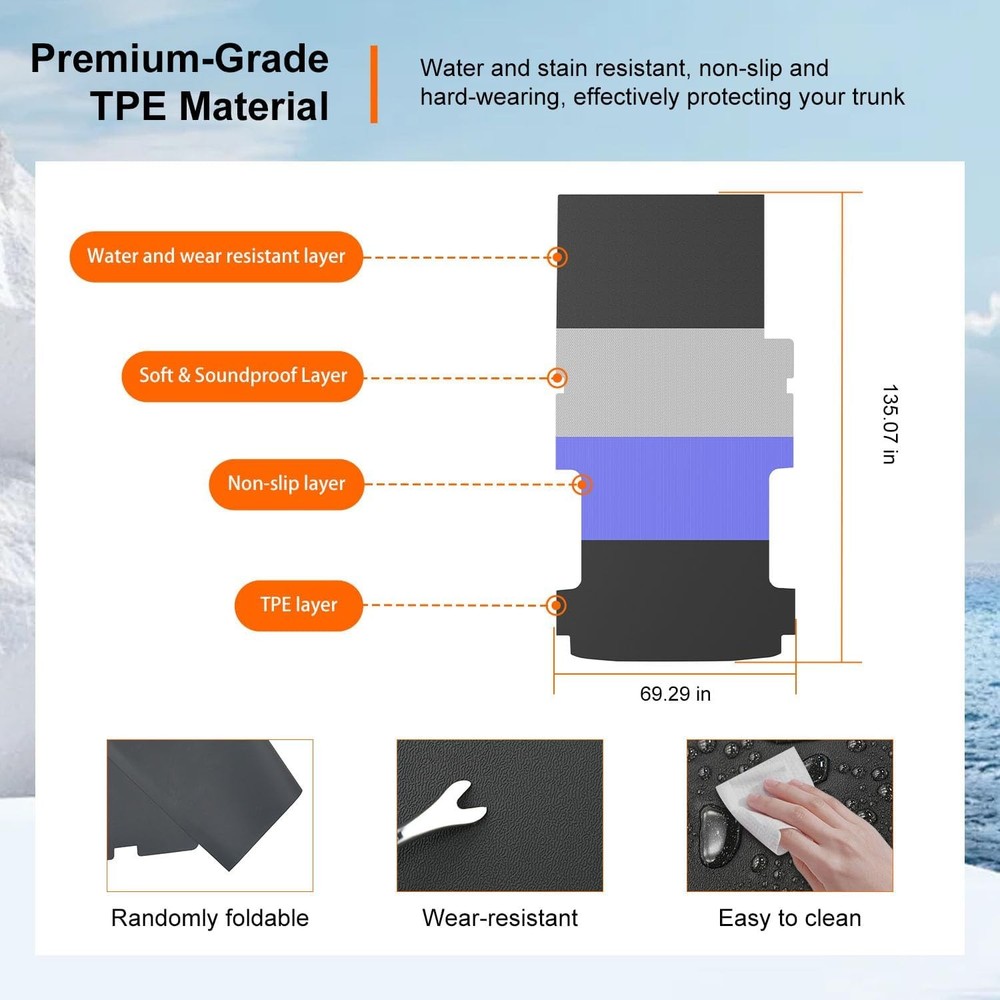 Premium-Grade TPE Material

Water and stain resistant, non-slip and hard-wearing, effectively protecting your trunk

Water and wear resistant layer

Soft & Soundproof Layer

Non-slip layer

TPE layer

135.07 in

69.29 in

Randomly foldable

Wear-resistant

Easy to clean